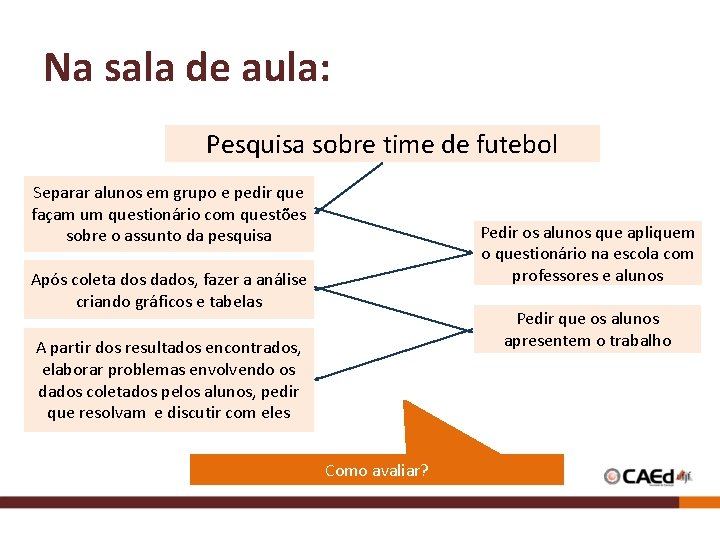 Na sala de aula:

Pesquisa sobre time de futebol

Separar alunos em grupo e pedir que façam um questionário com questões sobre o assunto da pesquisa

Pedir os alunos que apliquem o questionário na escola com professores e alunos

Após coleta dos dados, fazer a análise criando gráficos e tabelas

Pedir que os alunos apresentem o trabalho

A partir dos resultados encontrados, elaborar problemas envolvendo os dados coletados pelos alunos, pedir que resolvam e discutir com eles

Como avaliar?

CAEd